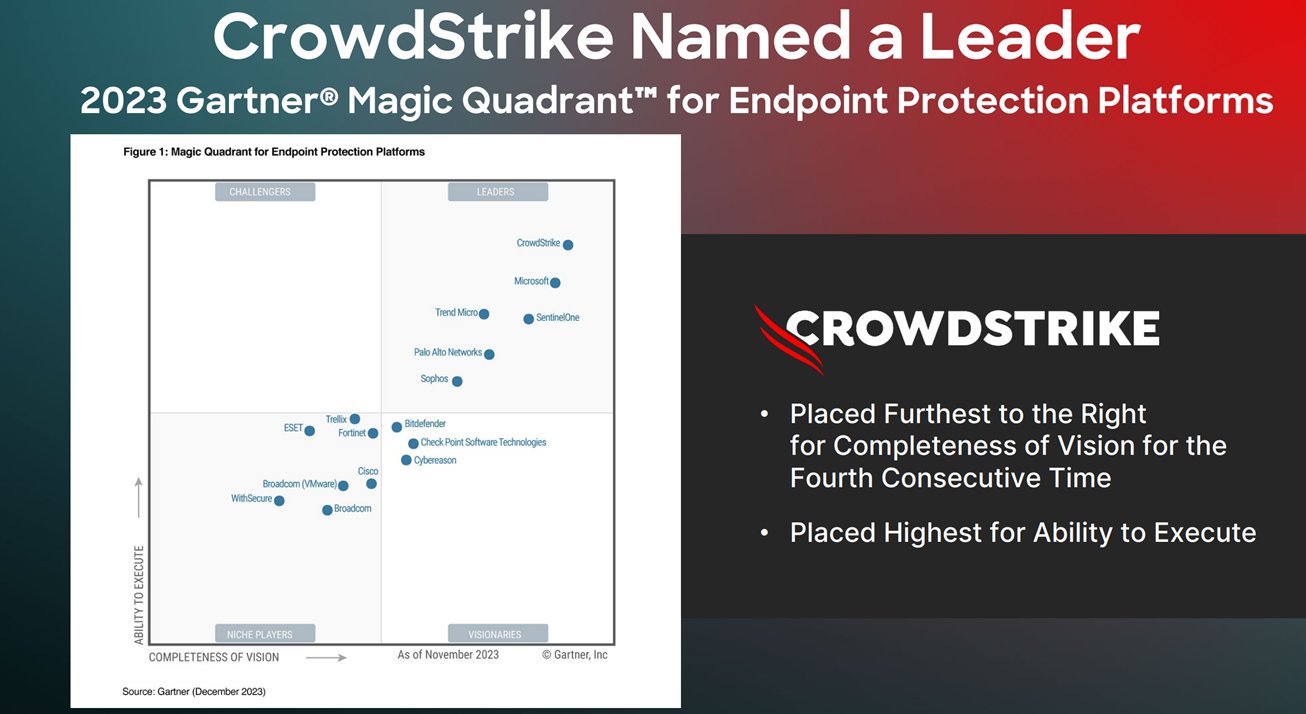 CrowdStrike Named a Leader

2023 Gartner® Magic Quadrant™ for Endpoint Protection Platforms

Figure 1: Magic Quadrant for Endpoint Protection Platforms

CHALLENGERS

LEADERS

CrowdStrike

Microsoft

Trend Micro

SentinelOne

Palo Alto Networks

Sophos

Trellix

ESET

Fortinet

Bitdefender

Check Point Software Technologies

Cybereason

Cisco

Broadcom (VMware)

WithSecure

Broadcom

ABILITY TO EXECUTE

NICHE PLAYERS

VISIONARIES

COMPLETENESS OF VISION

As of November 2023

© Gartner, Inc

Source: Gartner (December 2023)

CROWDSTRIKE

• Placed Furthest to the Right for Completeness of Vision for the Fourth Consecutive Time

• Placed Highest for Ability to Execute